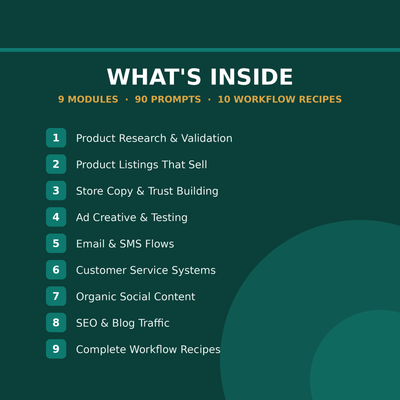 WHAT'S INSIDE

9 MODULES · 90 PROMPTS · 10 WORKFLOW RECIPES

1 Product Research & Validation
2 Product Listings That Sell
3 Store Copy & Trust Building
4 Ad Creative & Testing
5 Email & SMS Flows
6 Customer Service Systems
7 Organic Social Content
8 SEO & Blog Traffic
9 Complete Workflow Recipes